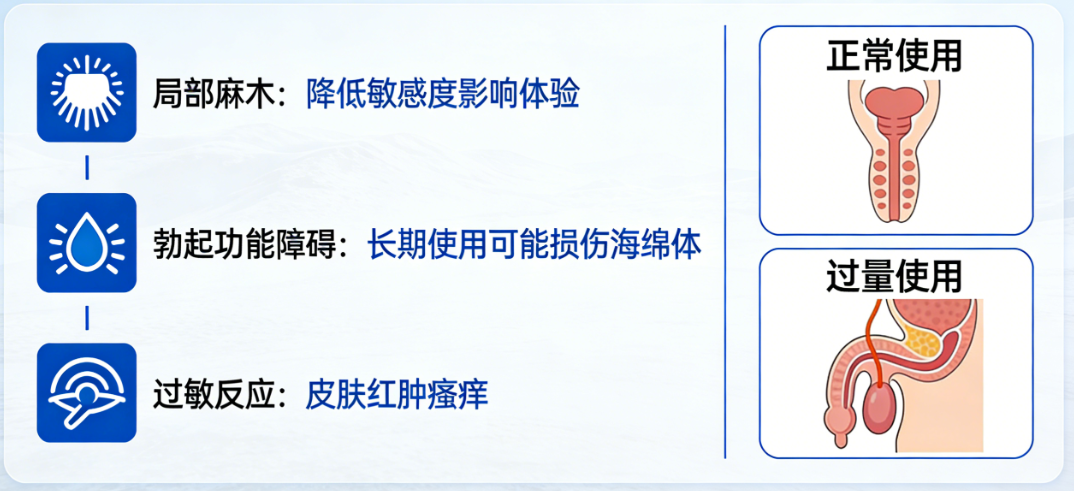 局部麻木：降低敏感度影响体验

勃起功能障碍：长期使用可能损伤海绵体

过敏反应：皮肤红肿瘙痒

正常使用

过量使用